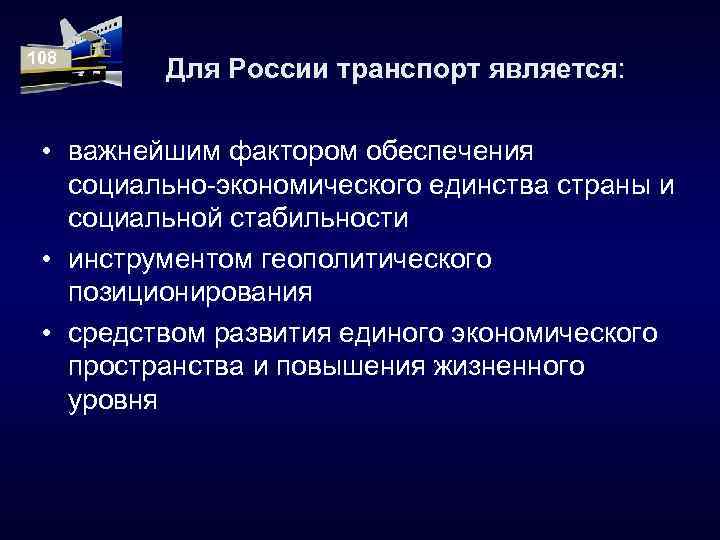 108

Для России транспорт является:

• важнейшим фактором обеспечения социально-экономического единства страны и социальной стабильности
• инструментом геополитического позиционирования
• средством развития единого экономического пространства и повышения жизненного уровня